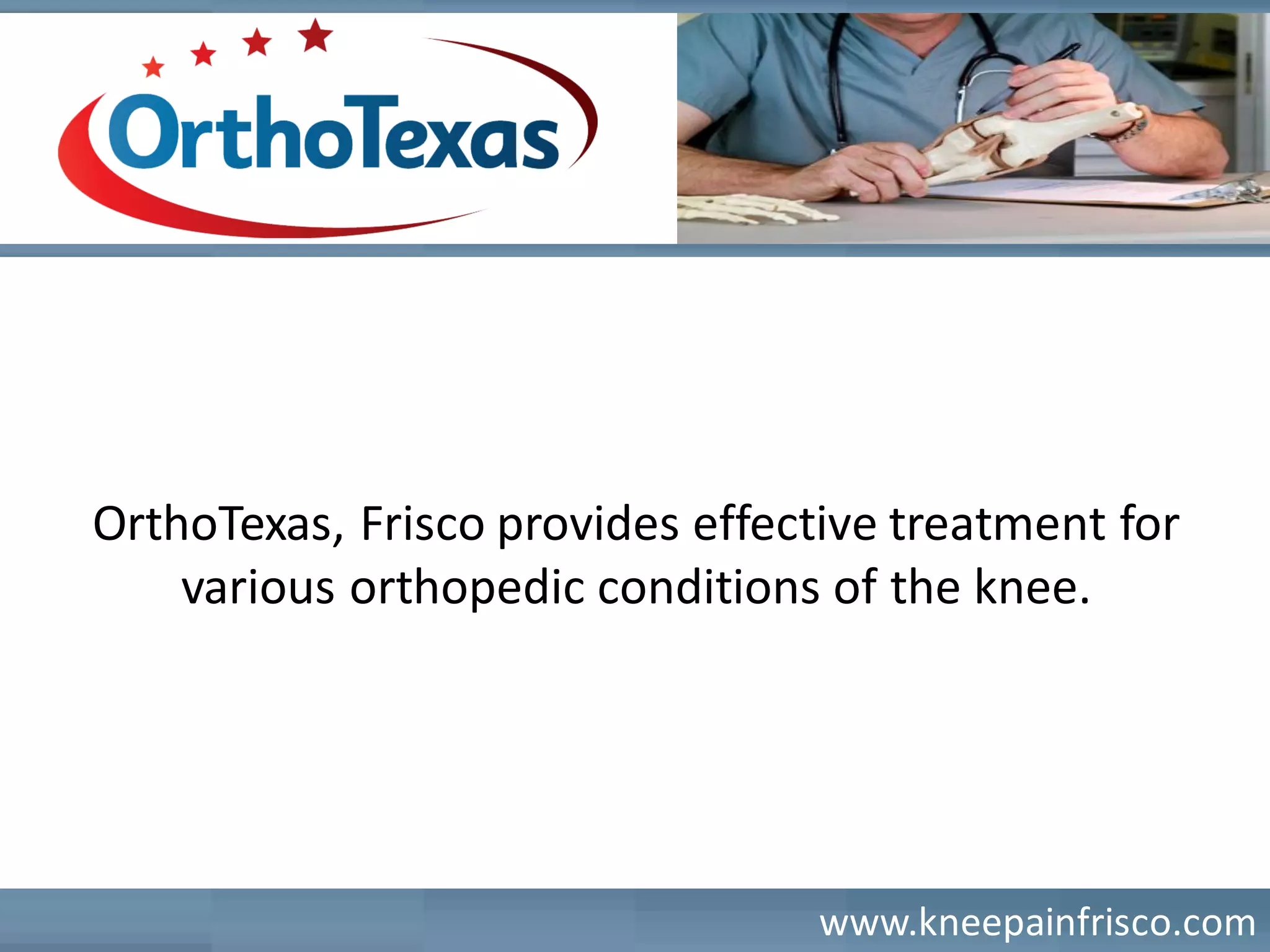 OrthoTexas

OrthoTexas, Frisco provides effective treatment for various orthopedic conditions of the knee.

www.kneepainfrisco.com